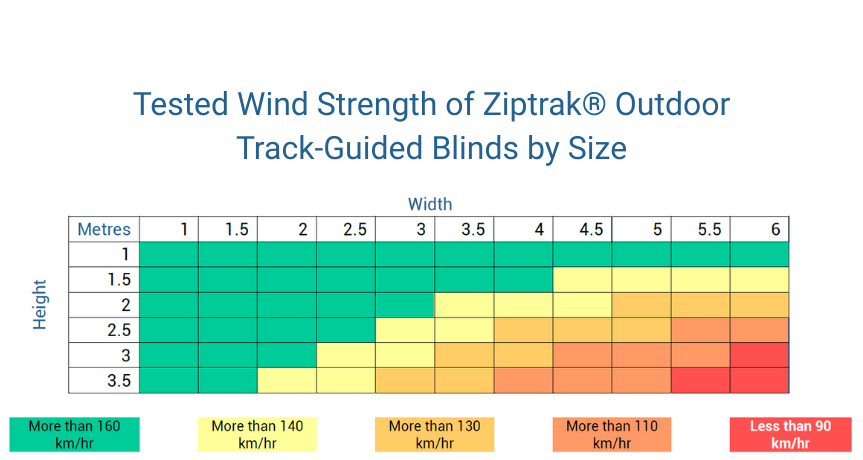 Tested Wind Strength of Ziptrak® Outdoor Track-Guided Blinds by Size

Width

Height

| Metres | 1 | 1.5 | 2 | 2.5 | 3 | 3.5 | 4 | 4.5 | 5 | 5.5 | 6 |
|---|---|---|---|---|---|---|---|---|---|---|---|
| 1 | | | | | | | | | | | |
| 1.5 | | | | | | | | | | | |
| 2 | | | | | | | | | | | |
| 2.5 | | | | | | | | | | | |
| 3 | | | | | | | | | | | |
| 3.5 | | | | | | | | | | | |

More than 160 km/hr

More than 140 km/hr

More than 130 km/hr

More than 110 km/hr

Less than 90 km/hr